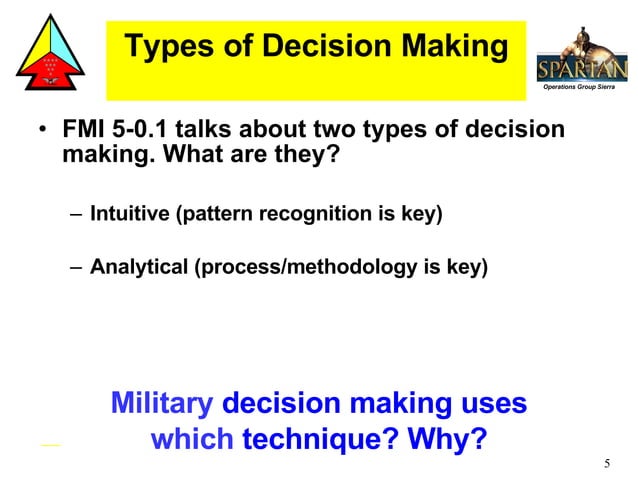 Types of Decision Making

SPARTAN
Operations Group Sierra

• FMI 5-0.1 talks about two types of decision making. What are they?

– Intuitive (pattern recognition is key)

– Analytical (process/methodology is key)

Military decision making uses which technique? Why?

5